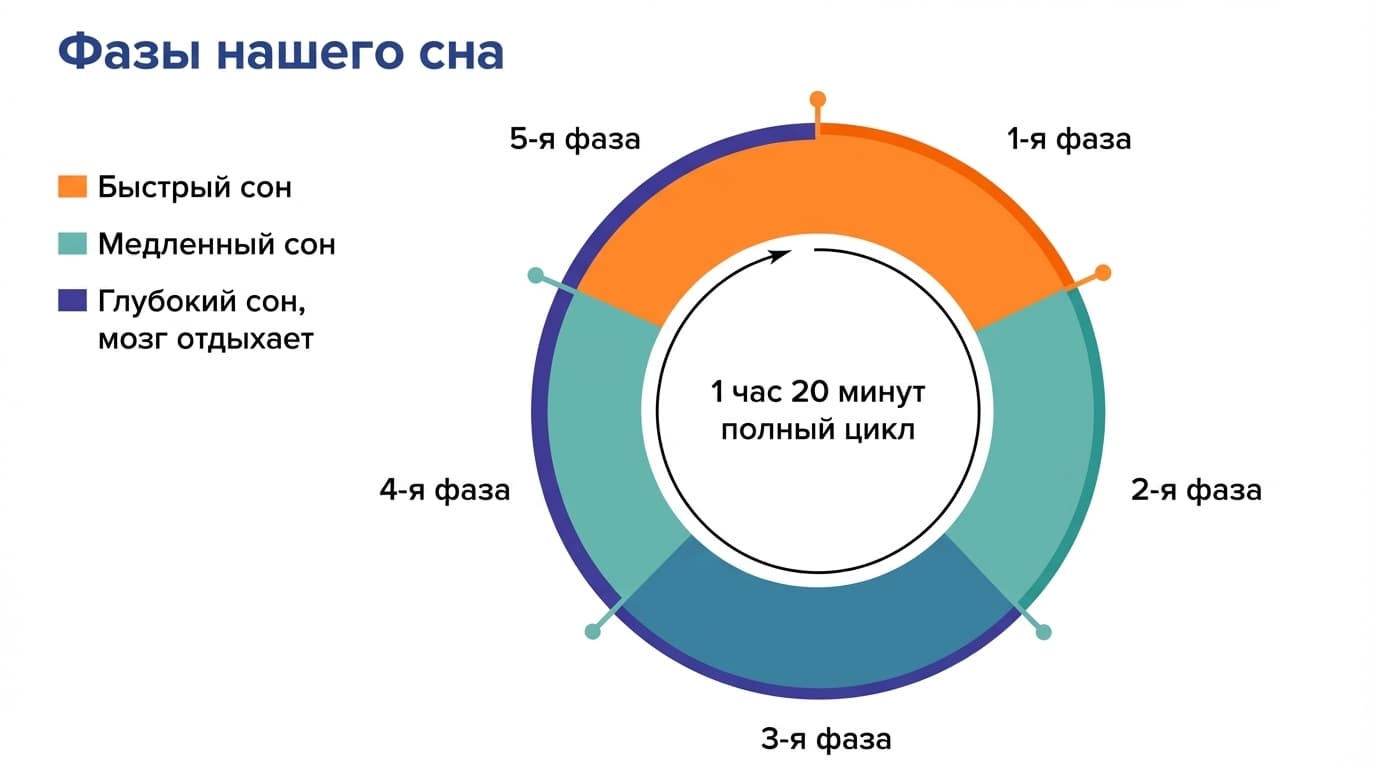 Фазы нашего сна

Быстрый сон

Медленный сон

Глубокий сон, мозг отдыхает

5-я фаза

1-я фаза

1 час 20 минут
полный цикл

4-я фаза

2-я фаза

3-я фаза